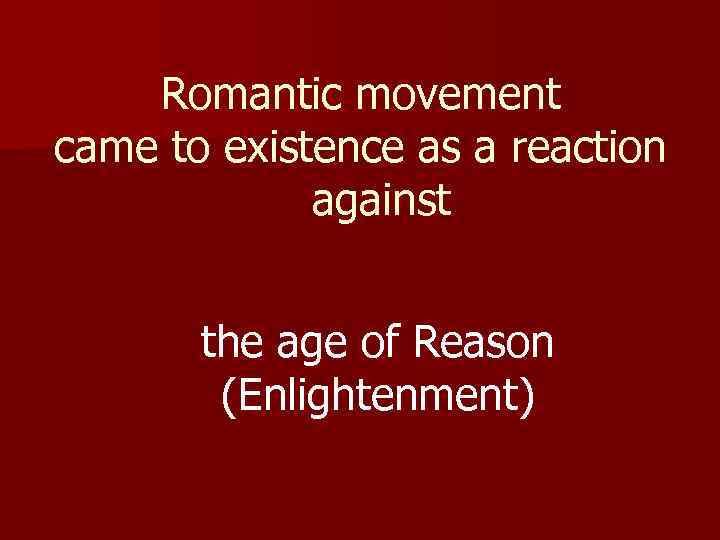 Romantic movement came to existence as a reaction against

the age of Reason (Enlightenment)